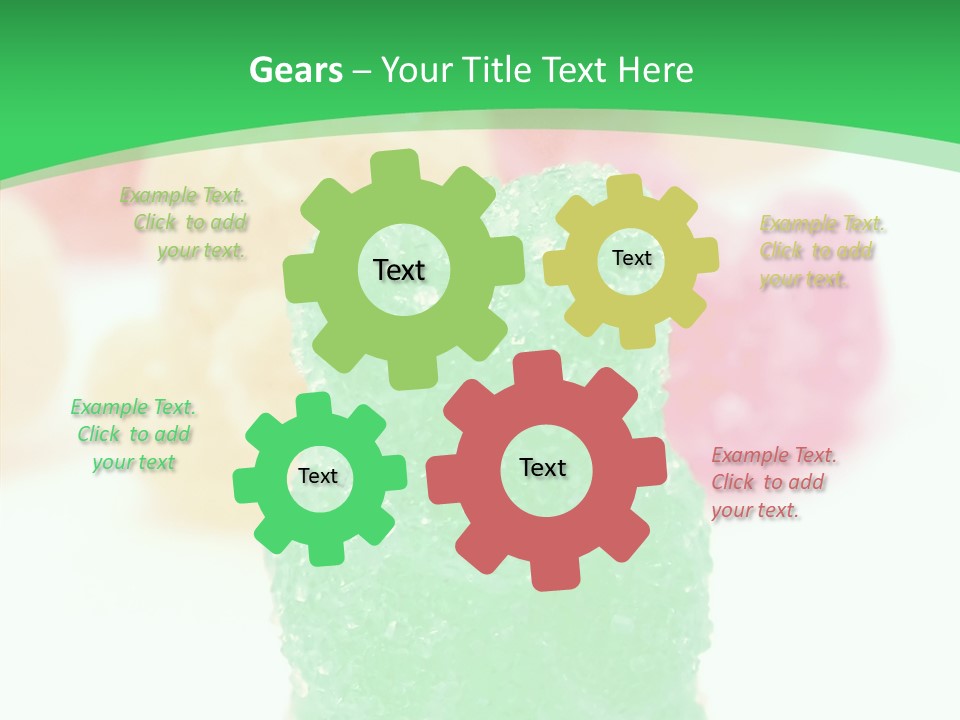 Gears – Your Title Text Here

Example Text. Click to add your text.

Text

Text

Example Text. Click to add your text.

Example Text. Click to add your text

Text

Text

Example Text. Click to add your text.